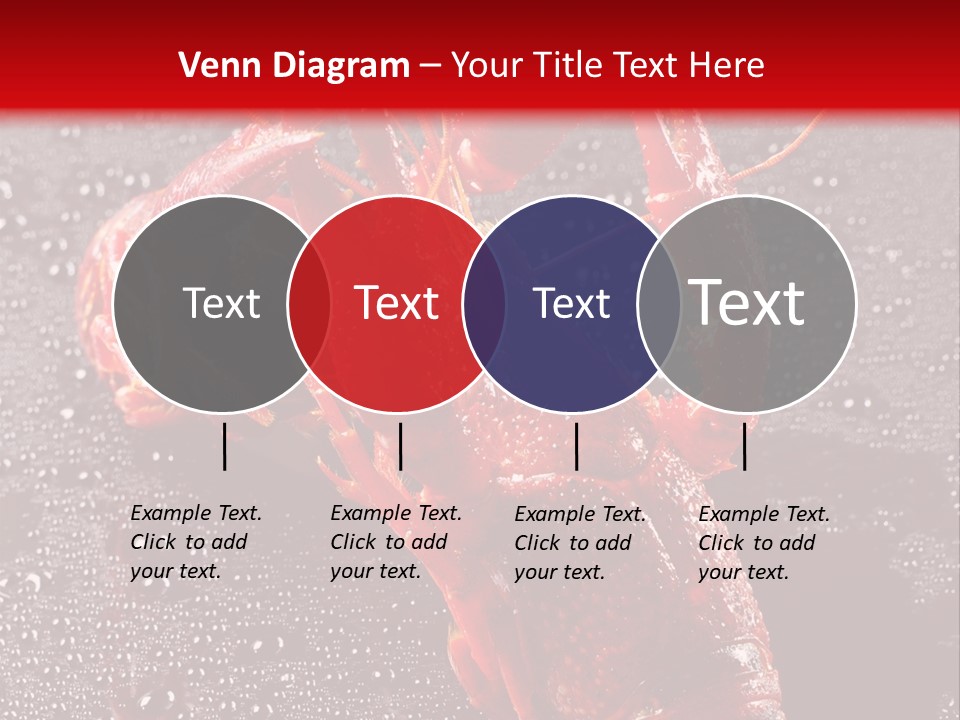 Venn Diagram – Your Title Text Here

Text

Text

Text

Text

Example Text. Click to add your text.

Example Text. Click to add your text.

Example Text. Click to add your text.

Example Text. Click to add your text.